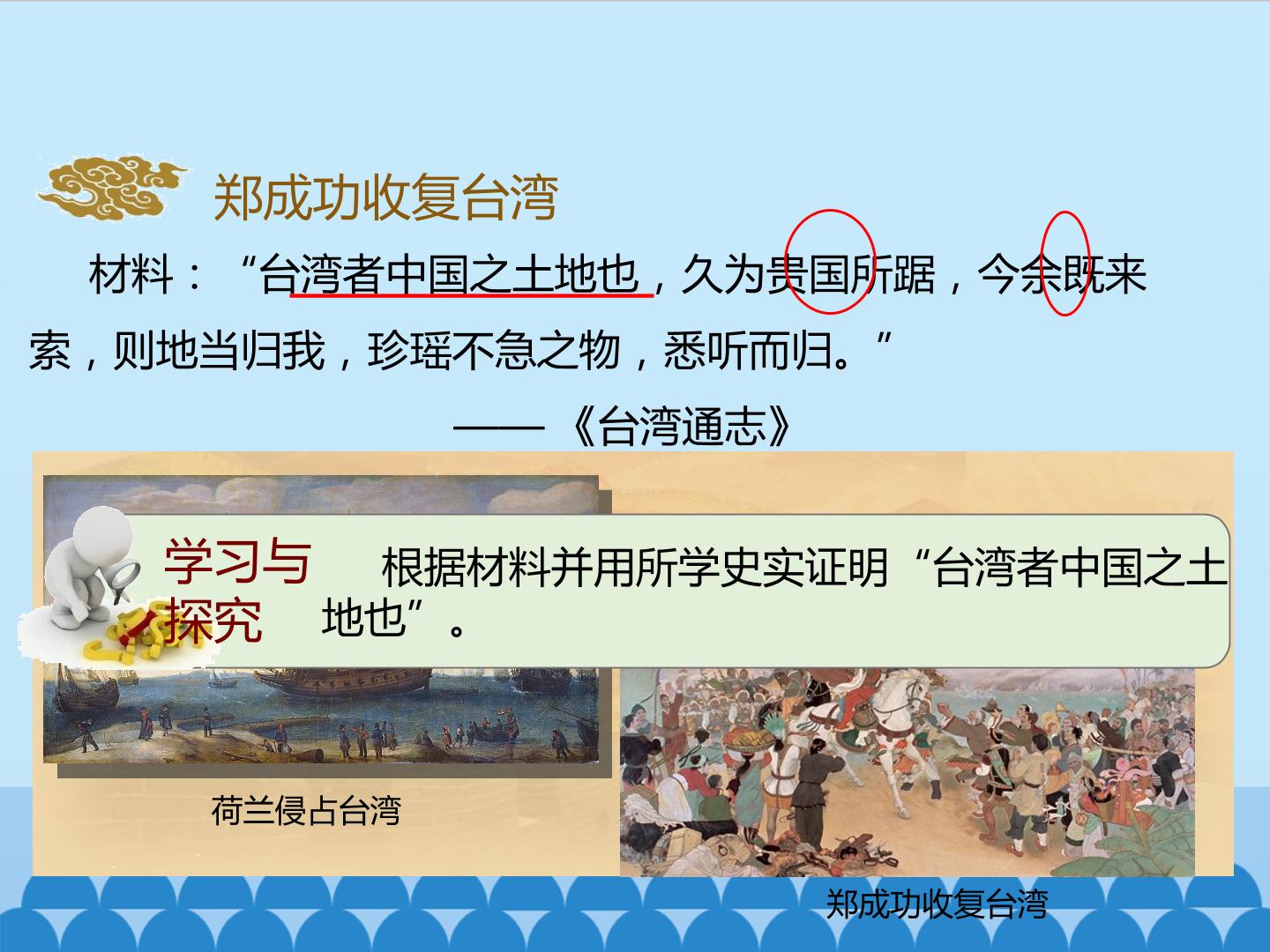 郑成功收复台湾

材料：“台湾者中国之土地也，久为贵国所踞，今余既来索，则地当归我，珍瑶不急之物，悉听而归。”

——《台湾通志》

学习与探究

根据材料并用所学史实证明“台湾者中国之土地也”。

荷兰侵占台湾

郑成功收复台湾